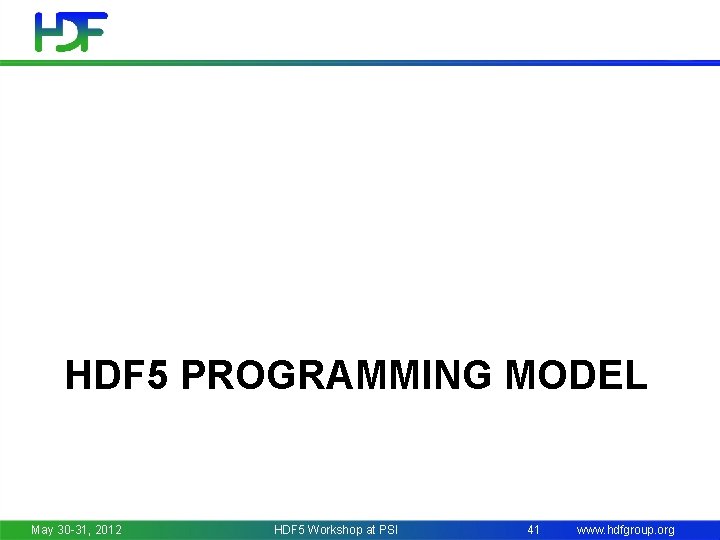 HDF

HDF5 PROGRAMMING MODEL

May 30-31, 2012 HDF5 Workshop at PSI 41 www.hdfgroup.org